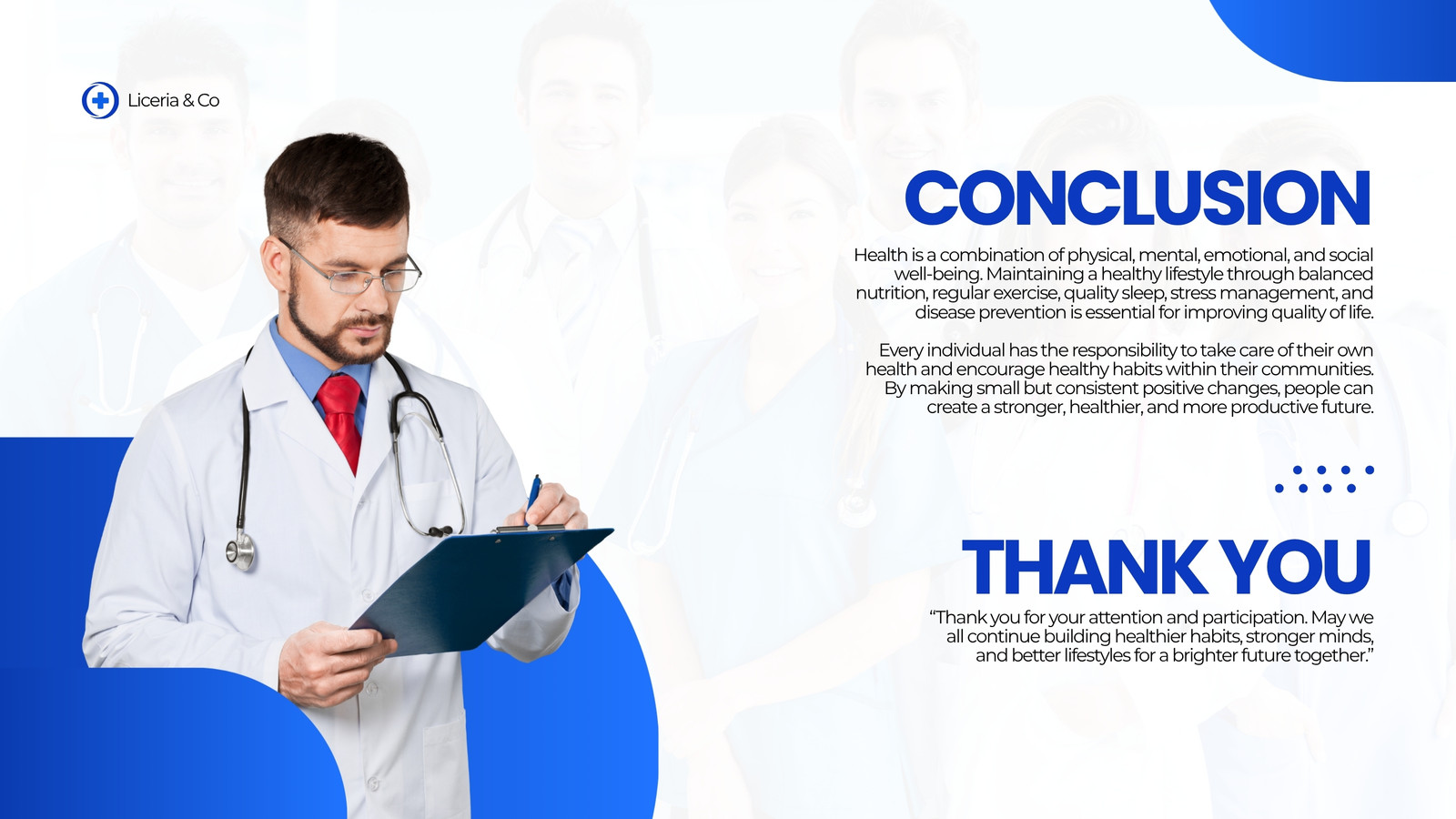 Liceria & Co

CONCLUSION

Health is a combination of physical, mental, emotional, and social well-being. Maintaining a healthy lifestyle through balanced nutrition, regular exercise, quality sleep, stress management, and disease prevention is essential for improving quality of life.

Every individual has the responsibility to take care of their own health and encourage healthy habits within their communities. By making small but consistent positive changes, people can create a stronger, healthier, and more productive future.

THANK YOU

“Thank you for your attention and participation. May we all continue building healthier habits, stronger minds, and better lifestyles for a brighter future together.”